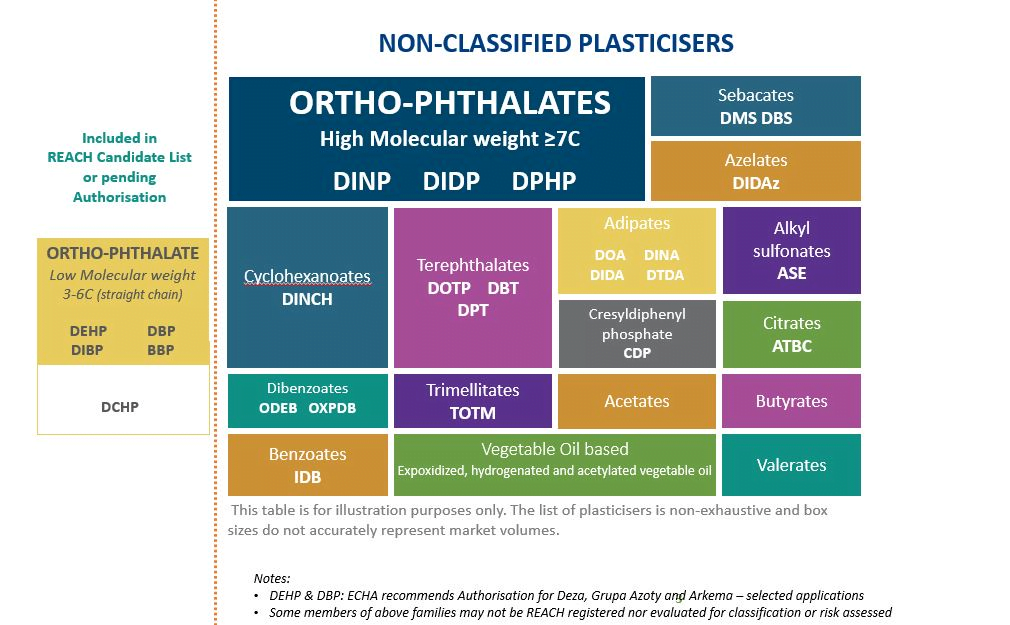 Included in REACH Candidate List or pending Authorisation

ORTHO-PHTHALATE
Low Molecular weight 3-6C (straight chain)
DEHP DBP
DIBP BBP

DCHP

NON-CLASSIFIED PLASTICISERS

ORTHO-PHTHALATES
High Molecular weight ≥7C
DINP DIDP DPHP

Sebacates
DMS DBS

Azelates
DIDAz

Cyclohexanoates
DINCH

Terephthalates
DOTP DBT
DPT

Adipates
DOA DINA
DIDA DTDA

Alkyl sulfonates
ASE

Cresyldiphenyl phosphate
CDP

Citrates
ATBC

Dibenzoates
ODEB OXPDB

Trimellitates
TOTM

Acetates

Butyrates

Benzoates
IDB

Vegetable Oil based
Expoxidized, hydrogenated and acetylated vegetable oil

Valerates

This table is for illustration purposes only. The list of plasticisers is non-exhaustive and box sizes do not accurately represent market volumes.

Notes:
• DEHP & DBP: ECHA recommends Authorisation for Deza, Grupa Azoty and Arkema – selected applications
• Some members of above families may not be REACH registered nor evaluated for classification or risk assessed